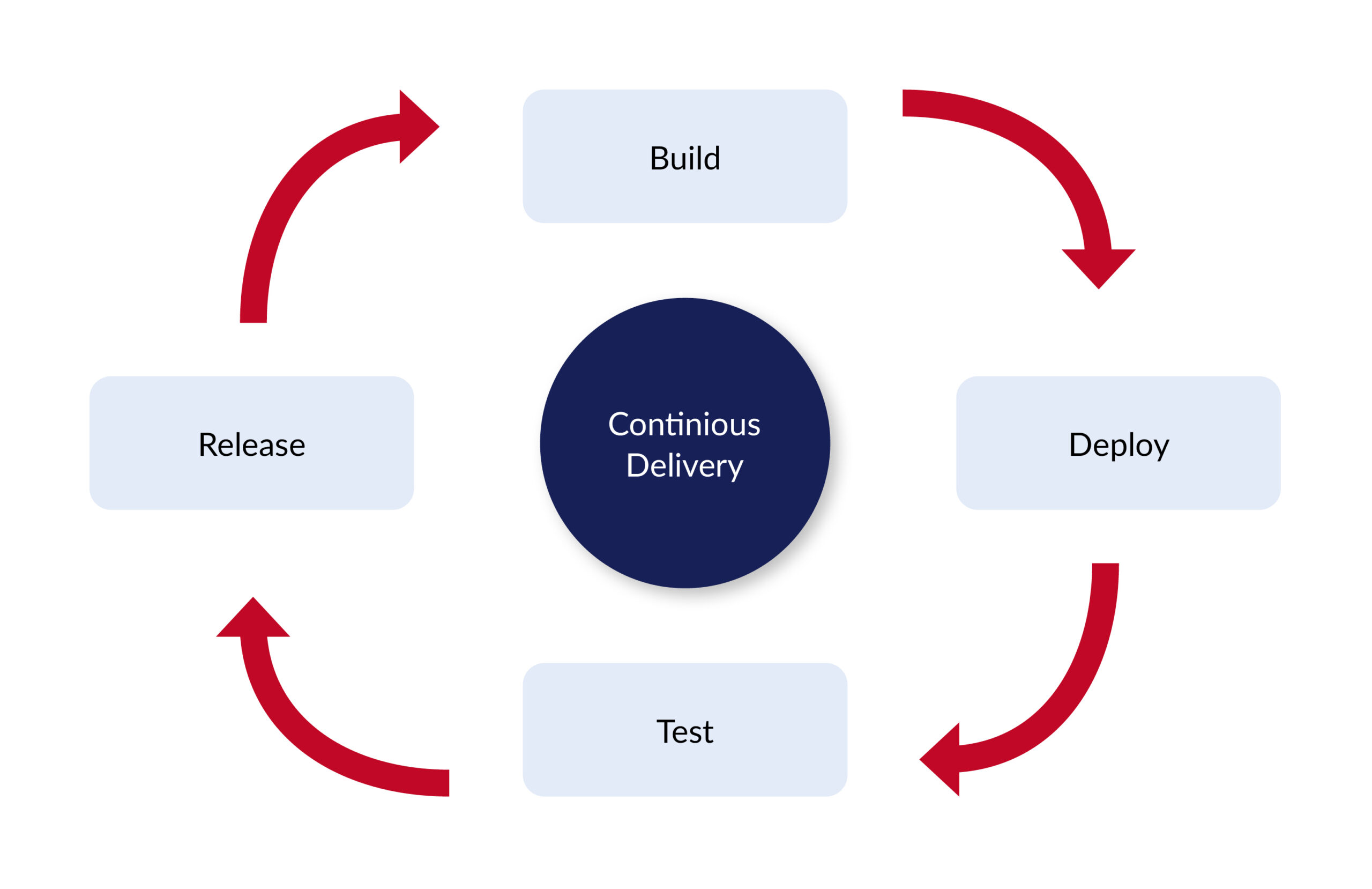 Build

Release

Continious Delivery

Deploy

Test